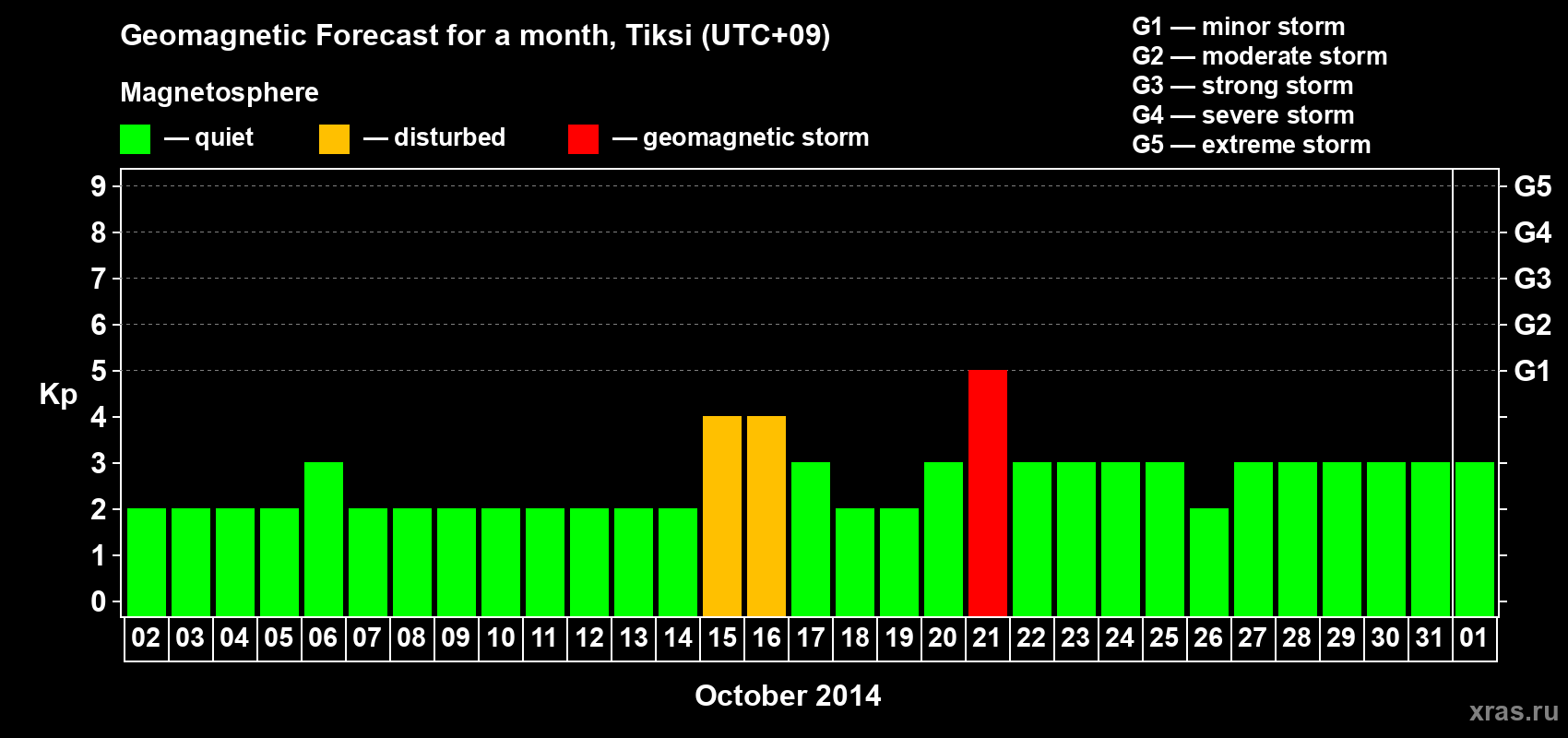 Geomagnetic Forecast for a month, Tiksi (UTC+09)

Magnetosphere

— quiet — disturbed — geomagnetic storm

G1 — minor storm
G2 — moderate storm
G3 — strong storm
G4 — severe storm
G5 — extreme storm

Kp

9
8
7
6
5
4
3
2
1
0

G5
G4
G3
G2
G1

02 03 04 05 06 07 08 09 10 11 12 13 14 15 16 17 18 19 20 21 22 23 24 25 26 27 28 29 30 31 01

October 2014

xras.ru